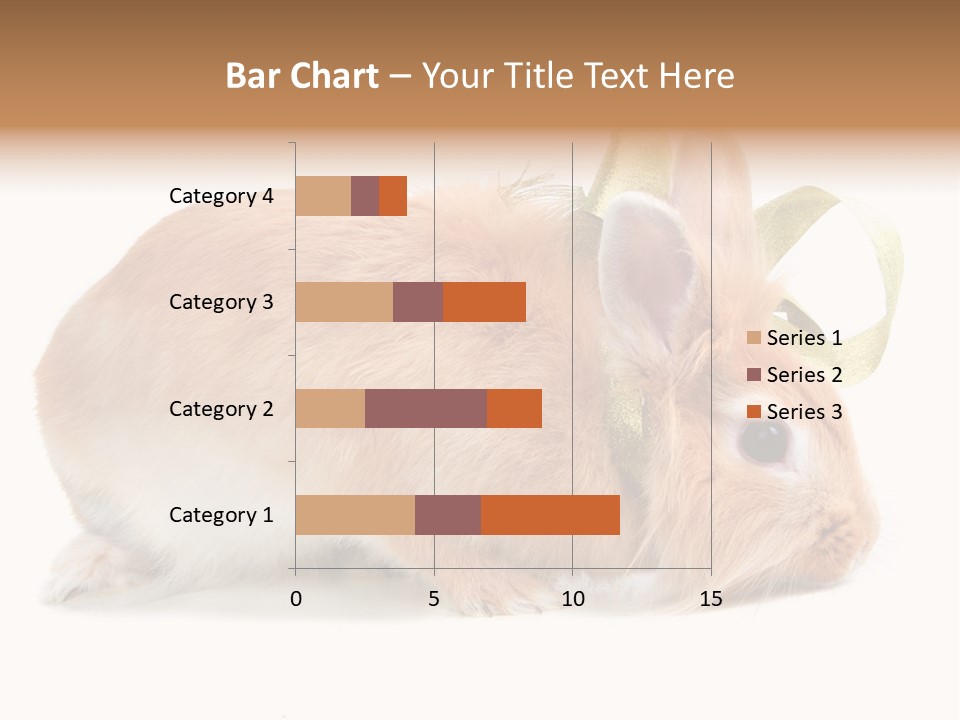 Bar Chart – Your Title Text Here

Category 4
Category 3
Category 2
Category 1

0
5
10
15

Series 1
Series 2
Series 3